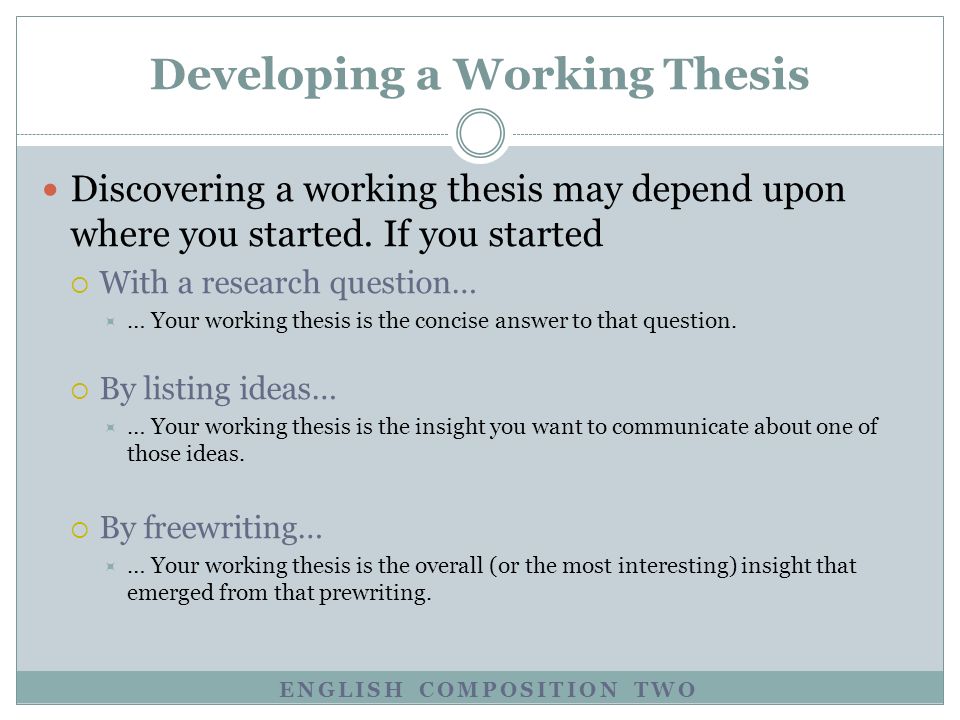 Developing a Working Thesis

Discovering a working thesis may depend upon where you started. If you started

With a research question…

… Your working thesis is the concise answer to that question.

By listing ideas…

… Your working thesis is the insight you want to communicate about one of those ideas.

By freewriting…

… Your working thesis is the overall (or the most interesting) insight that emerged from that prewriting.

ENGLISH COMPOSITION TWO